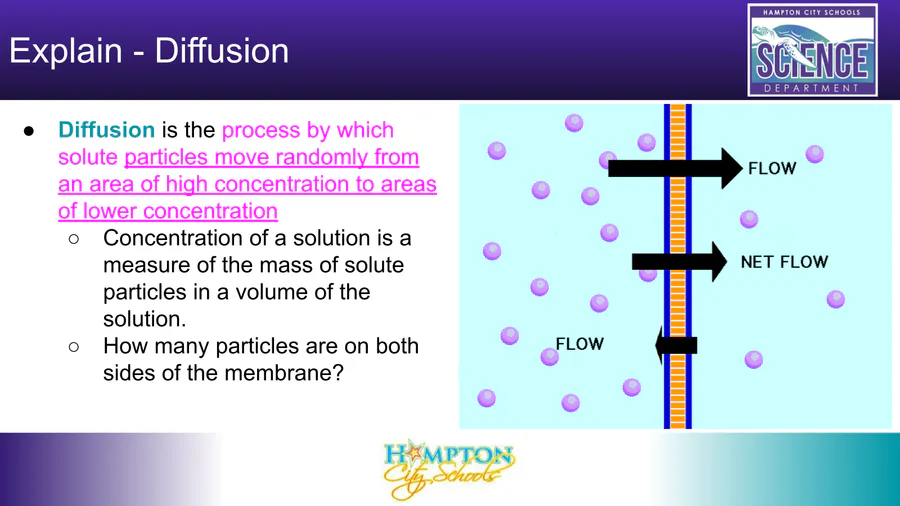 Explain - Diffusion

HAMPTON CITY SCHOOLS
SCIENCE
DEPARTMENT

● Diffusion is the process by which solute particles move randomly from an area of high concentration to areas of lower concentration
  ○ Concentration of a solution is a measure of the mass of solute particles in a volume of the solution.
  ○ How many particles are on both sides of the membrane?

FLOW
NET FLOW
FLOW

HAMPTON
City Schools